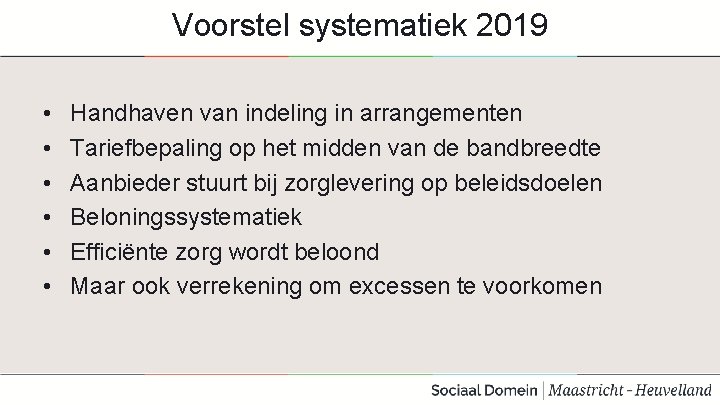 Voorstel systematiek 2019

• Handhaven van indeling in arrangementen
• Tariefbepaling op het midden van de bandbreedte
• Aanbieder stuurt bij zorglevering op beleidsdoelen
• Beloningssystematiek
• Efficiënte zorg wordt beloond
• Maar ook verrekening om excessen te voorkomen

Sociaal Domein | Maastricht - Heuvelland